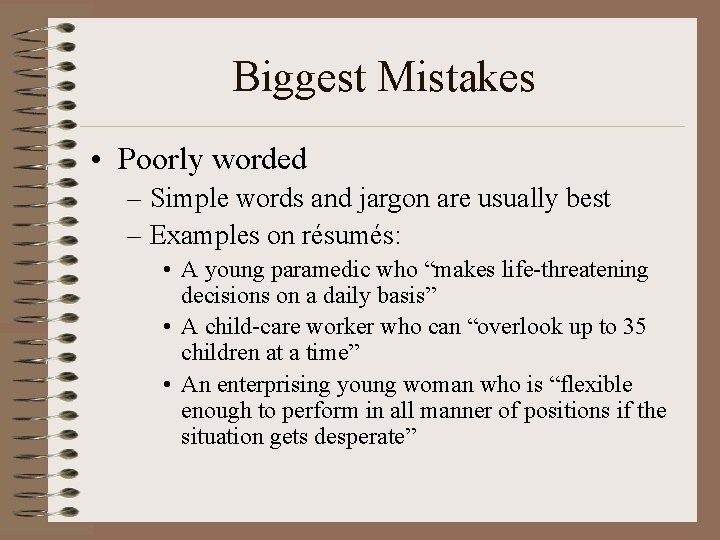 Biggest Mistakes

• Poorly worded
– Simple words and jargon are usually best
– Examples on résumés:
• A young paramedic who “makes life-threatening decisions on a daily basis”
• A child-care worker who can “overlook up to 35 children at a time”
• An enterprising young woman who is “flexible enough to perform in all manner of positions if the situation gets desperate”